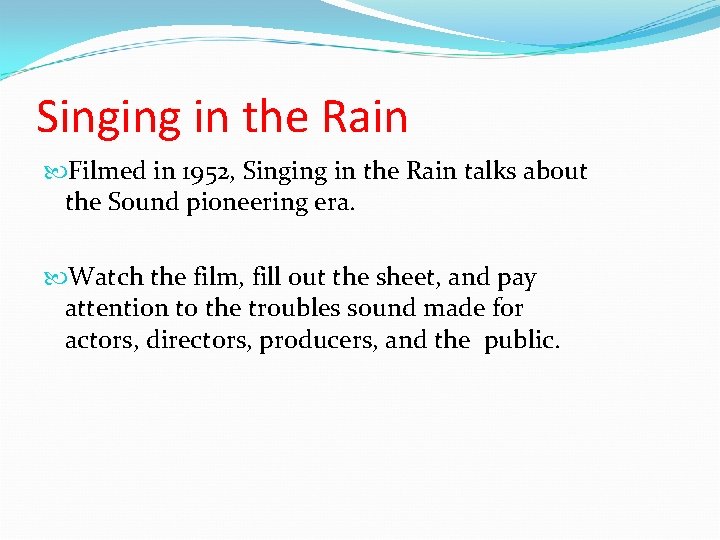 Singing in the Rain

Filmed in 1952, Singing in the Rain talks about the Sound pioneering era.

Watch the film, fill out the sheet, and pay attention to the troubles sound made for actors, directors, producers, and the public.